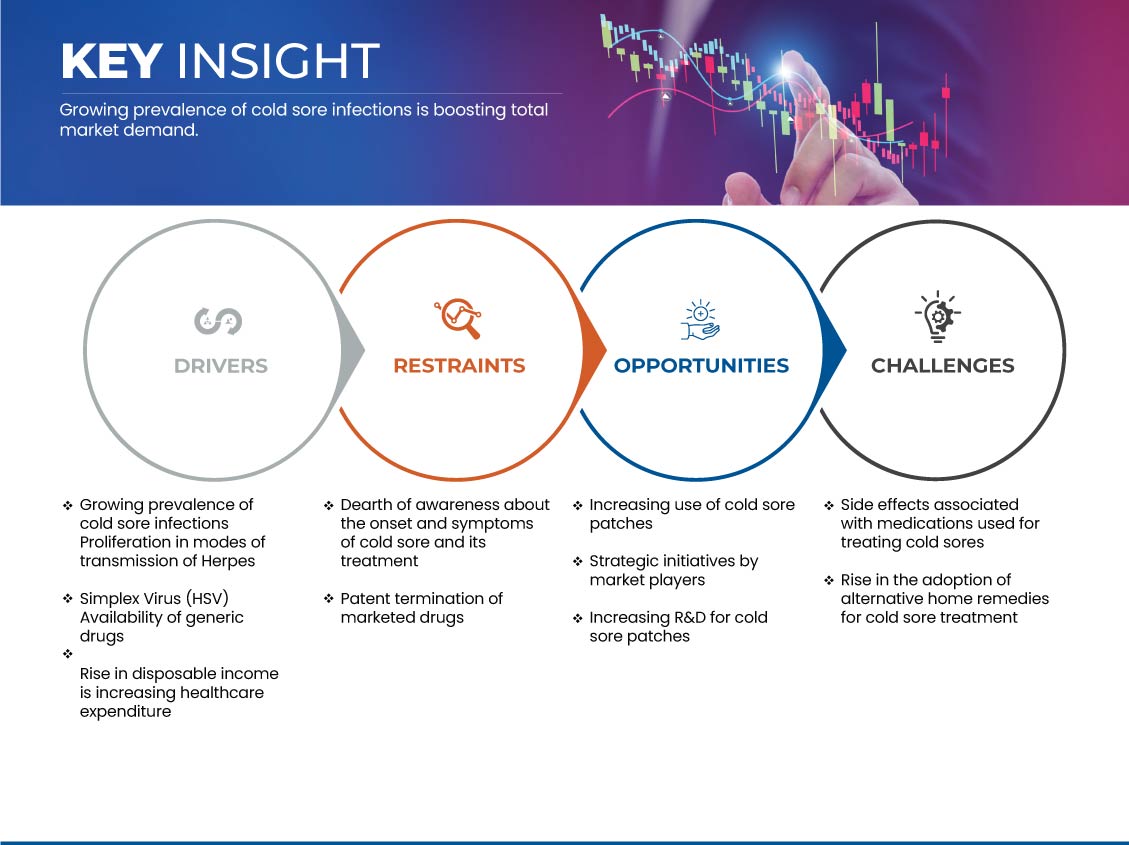 KEY INSIGHT

Growing prevalence of cold sore infections is boosting total market demand.

DRIVERS

RESTRAINTS

OPPORTUNITIES

CHALLENGES

❖ Growing prevalence of cold sore infections Proliferation in modes of transmission of Herpes

❖ Simplex Virus (HSV) Availability of generic drugs

❖

Rise in disposable income is increasing healthcare expenditure

❖ Dearth of awareness about the onset and symptoms of cold sore and its treatment

❖ Patent termination of marketed drugs

❖ Increasing use of cold sore patches

❖ Strategic initiatives by market players

❖ Increasing R&D for cold sore patches

❖ Side effects associated with medications used for treating cold sores

❖ Rise in the adoption of alternative home remedies for cold sore treatment